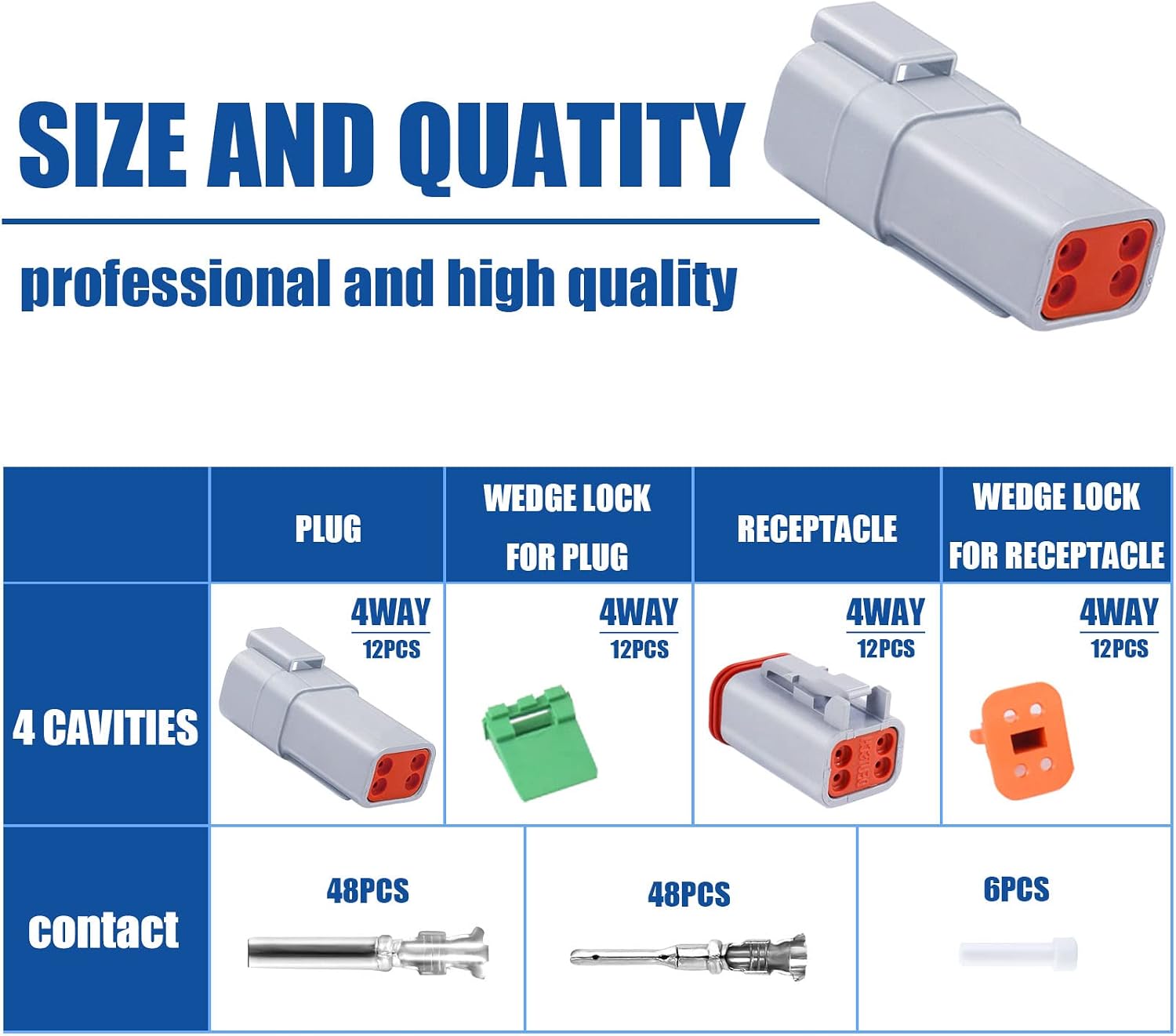 SIZE AND QUATITY

professional and high quality

| | PLUG | WEDGE LOCK FOR PLUG | RECEPTACLE | WEDGE LOCK FOR RECEPTACLE |
|---|---|---|---|---|
| 4 CAVITIES | 4WAY 12PCS | 4WAY 12PCS | 4WAY 12PCS | 4WAY 12PCS |

| contact | 48PCS | 48PCS | 6PCS |
|---|---|---|---|